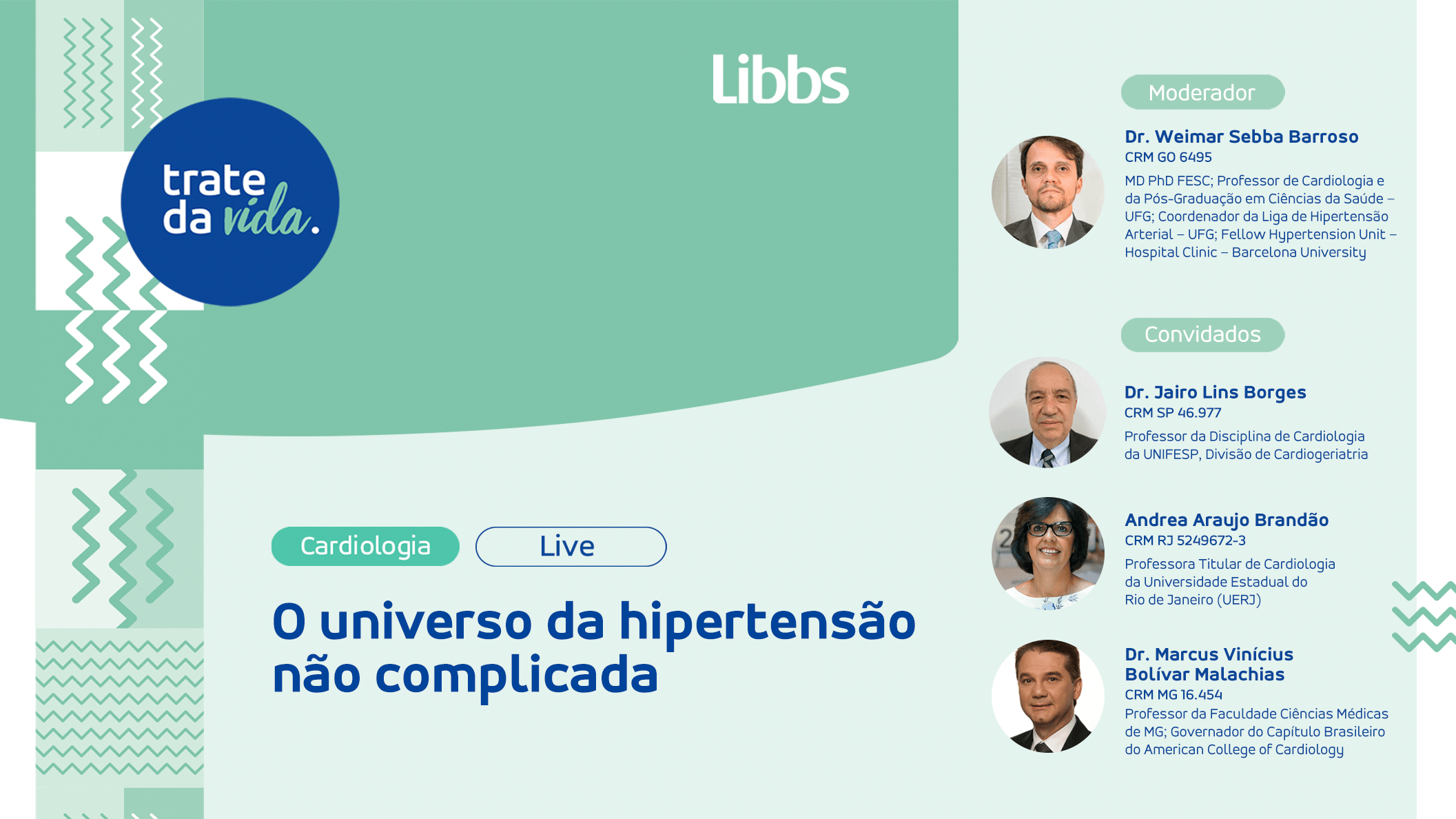 trate da vida.

Libbs

Cardiologia

Live

O universo da hipertensão não complicada

Moderador

Dr. Weimar Sebba Barroso
CRM GO 6495
MD PhD FESC; Professor de Cardiologia e da Pós-Graduação em Ciências da Saúde – UFG; Coordenador da Liga de Hipertensão Arterial – UFG; Fellow Hypertension Unit – Hospital Clinic – Barcelona University

Convidados

Dr. Jairo Lins Borges
CRM SP 46.977
Professor da Disciplina de Cardiologia da UNIFESP, Divisão de Cardiogeriatria

Andrea Araujo Brandão
CRM RJ 5249672-3
Professora Titular de Cardiologia da Universidade Estadual do Rio de Janeiro (UERJ)

Dr. Marcus Vinícius Bolívar Malachias
CRM MG 16.454
Professor da Faculdade Ciências Médicas de MG; Governador do Capítulo Brasileiro do American College of Cardiology